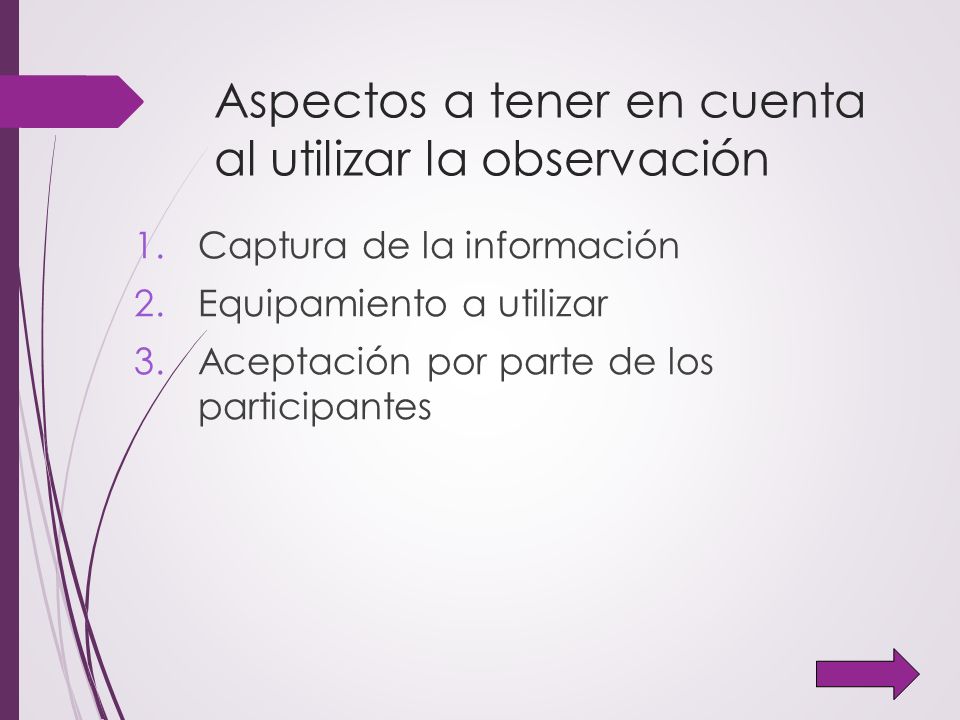 Aspectos a tener en cuenta al utilizar la observación

1. Captura de la información
2. Equipamiento a utilizar
3. Aceptación por parte de los participantes